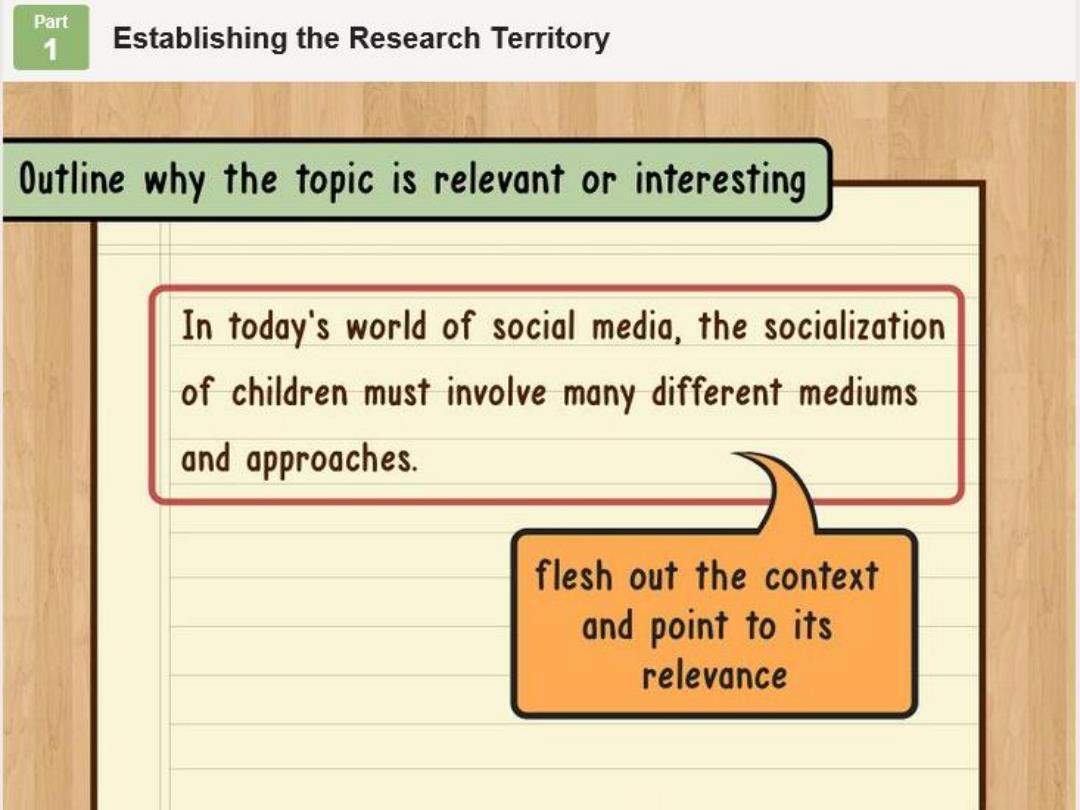 Part
1

Establishing the Research Territory

Outline why the topic is relevant or interesting

In today's world of social media, the socialization of children must involve many different mediums and approaches.

flesh out the context and point to its relevance